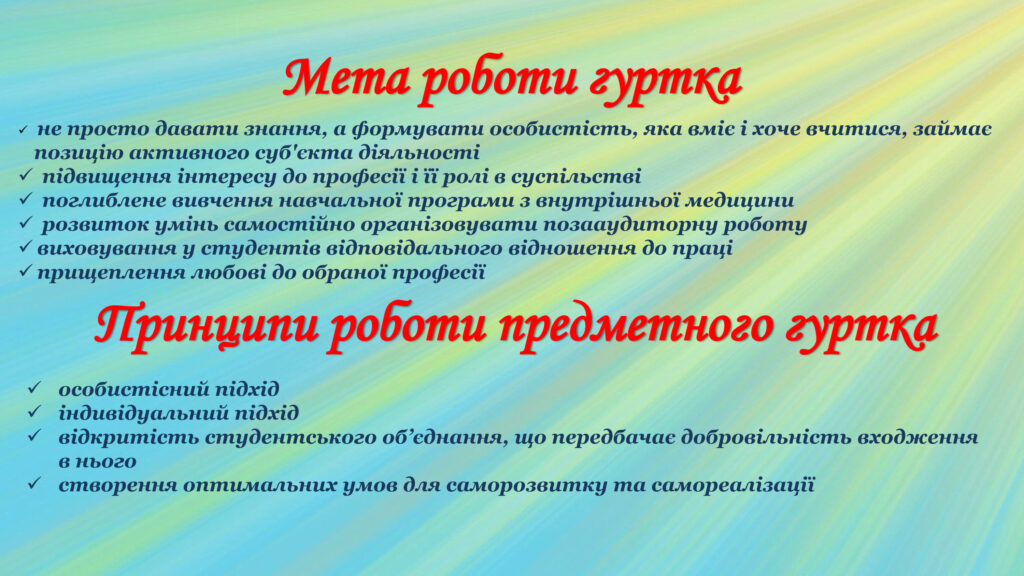 Мета роботи гуртка

✓ не просто давати знання, а формувати особистість, яка вміє і хоче вчитися, займає позицію активного суб'єкта діяльності
✓ підвищення інтересу до професії і її ролі в суспільстві
✓ поглиблене вивчення навчальної програми з внутрішньої медицини
✓ розвиток умінь самостійно організовувати позааудиторну роботу
✓ виховування у студентів відповідального відношення до праці
✓ прищеплення любові до обраної професії

Принципи роботи предметного гуртка

✓ особистісний підхід
✓ індивідуальний підхід
✓ відкритість студентського об'єднання, що передбачає добровільність входження в нього
✓ створення оптимальних умов для саморозвитку та самореалізації